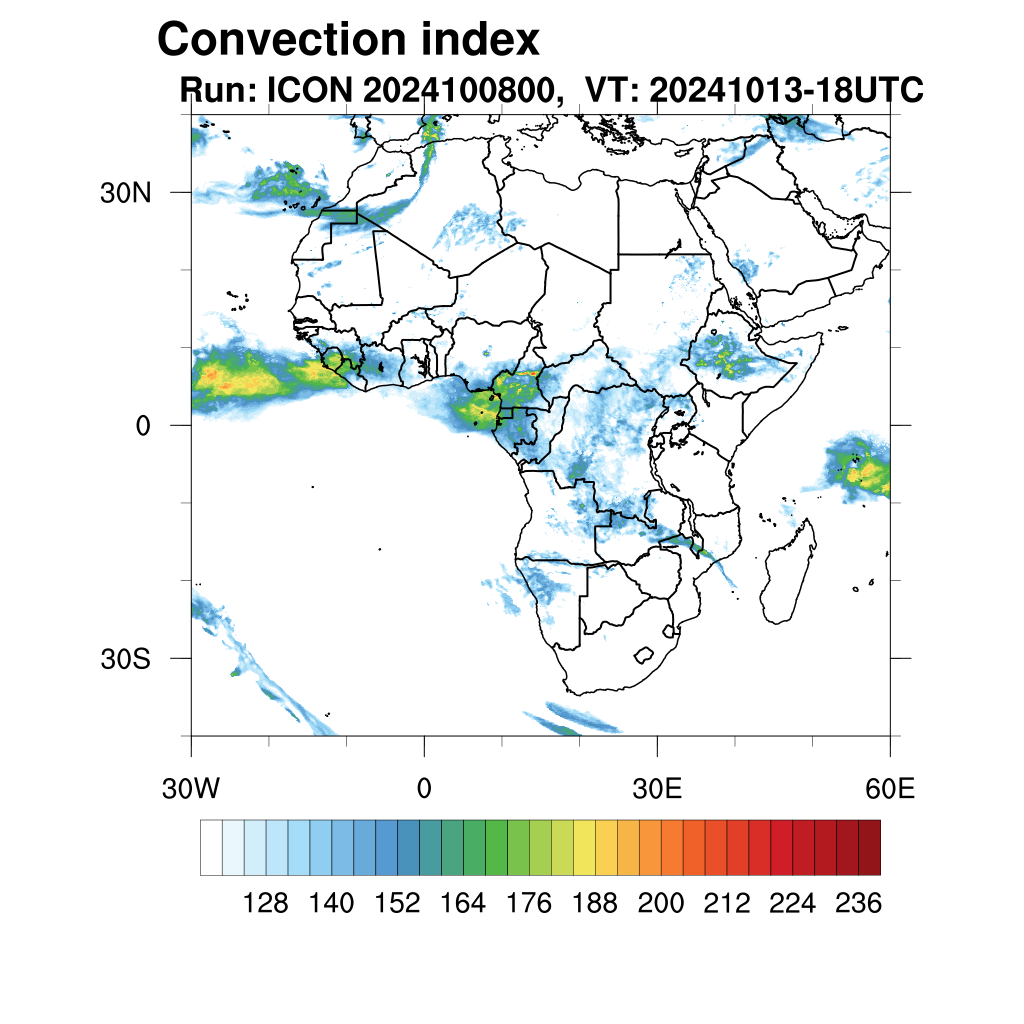 Convection index
Run: ICON 2024100800, VT: 20241013-18UTC

30N
0
30S

30W
0
30E
60E

128 140 152 164 176 188 200 212 224 236